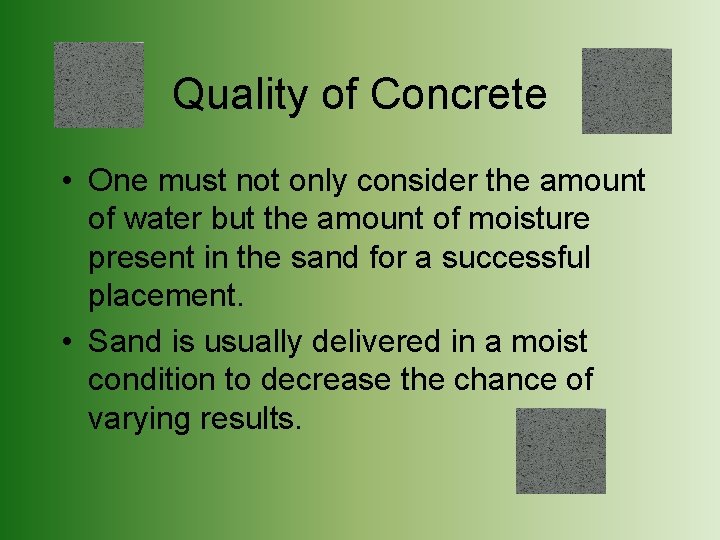 Quality of Concrete

• One must not only consider the amount of water but the amount of moisture present in the sand for a successful placement.

• Sand is usually delivered in a moist condition to decrease the chance of varying results.